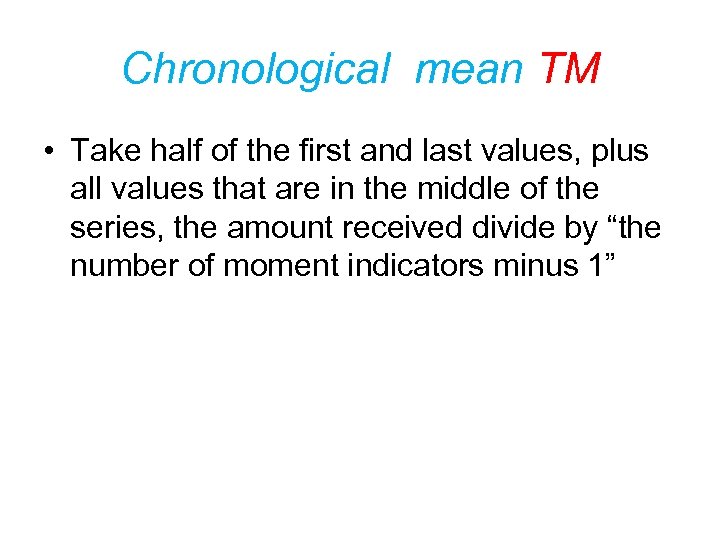 Chronological mean TM

• Take half of the first and last values, plus all values that are in the middle of the series, the amount received divide by “the number of moment indicators minus 1”